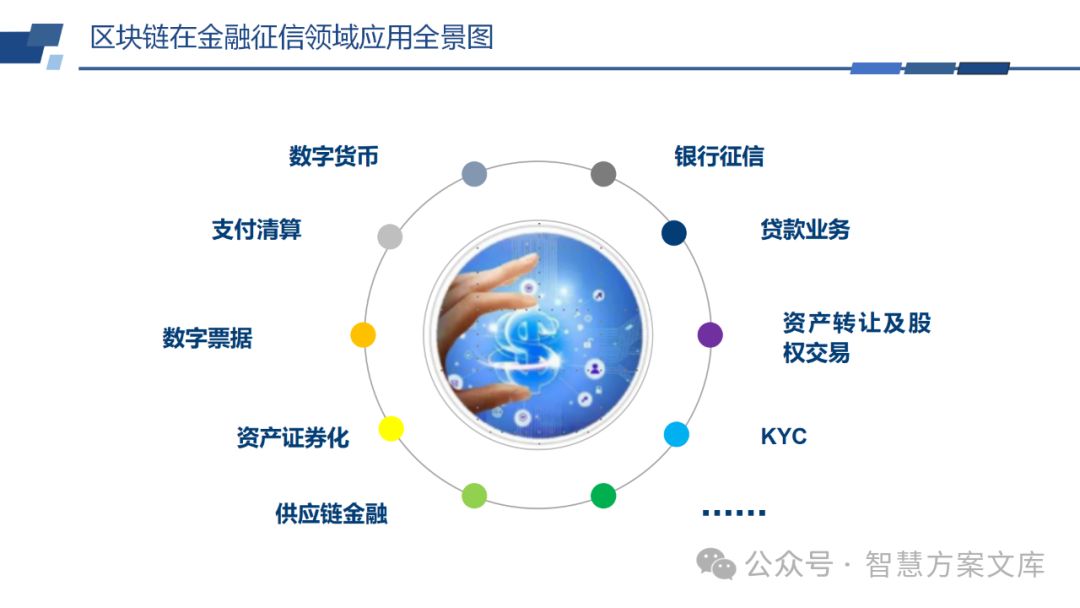 区块链在金融征信领域应用全景图

数字货币

支付清算

数字票据

资产证券化

供应链金融

银行征信

贷款业务

资产转让及股权交易

KYC

......

公众号 · 智慧方案文库